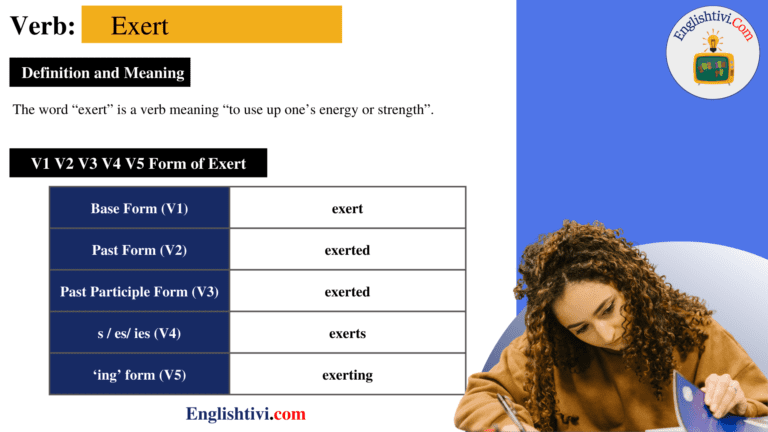 Verb: Exert

Englishtivi.Com

Definition and Meaning

The word “exert” is a verb meaning “to use up one’s energy or strength”.

V1 V2 V3 V4 V5 Form of Exert

| Base Form (V1) | exert |
|---|---|
| Past Form (V2) | exerted |
| Past Participle Form (V3) | exerted |
| s / es/ ies (V4) | exerts |
| ‘ing’ form (V5) | exerting |

Englishtivi.com